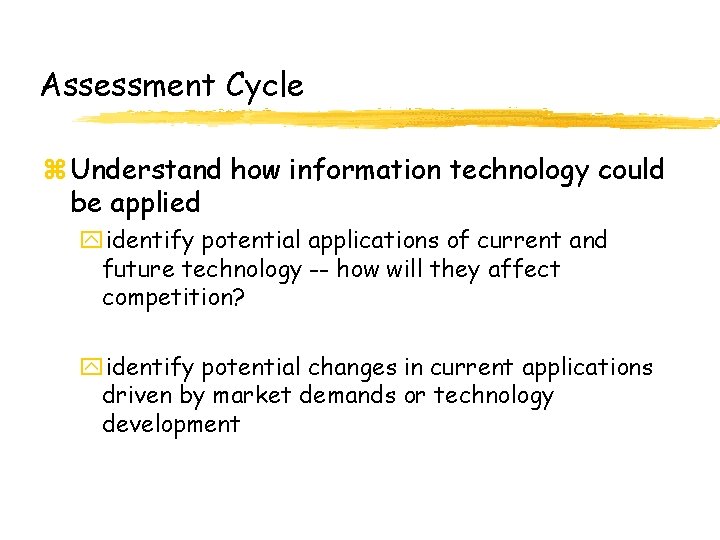 Assessment Cycle

Understand how information technology could be applied

identify potential applications of current and future technology -- how will they affect competition?

identify potential changes in current applications driven by market demands or technology development